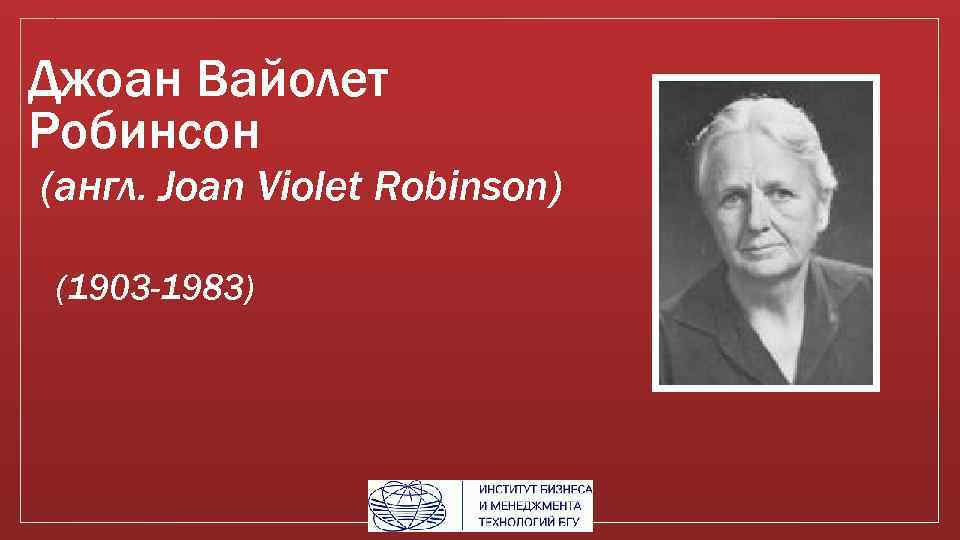 Джоан Вайолет Робинсон
(англ. Joan Violet Robinson)

(1903-1983)

ИНСТИТУТ БИЗНЕСА И МЕНЕДЖМЕНТА ТЕХНОЛОГИЙ БГУ